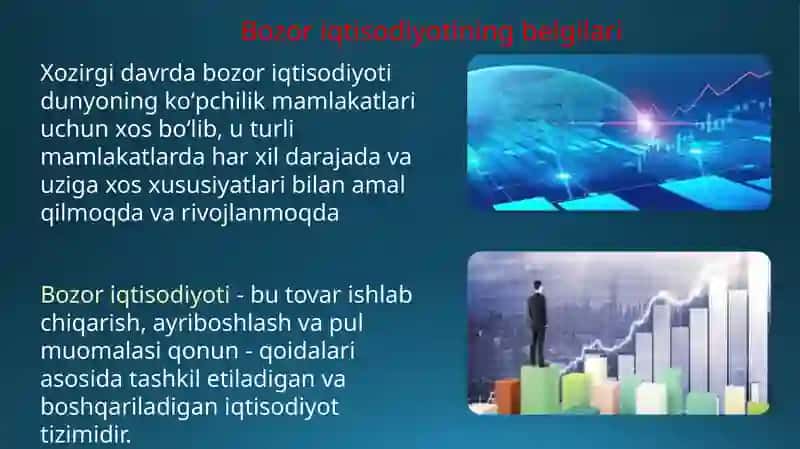 Bozor iqtisodiyotining belgilari

Xozirgi davrda bozor iqtisodiyoti dunyoning ko‘pchilik mamlakatlari uchun xos bo‘lib, u turli mamlakatlarda har xil darajada va uziga xos xususiyatlari bilan amal qilmoqda va rivojlanmoqda

Bozor iqtisodiyoti - bu tovar ishlab chiqarish, ayriboshlash va pul muomalasi qonun - qoidalari asosida tashkil etiladigan va boshqariladigan iqtisodiyot tizimidir.